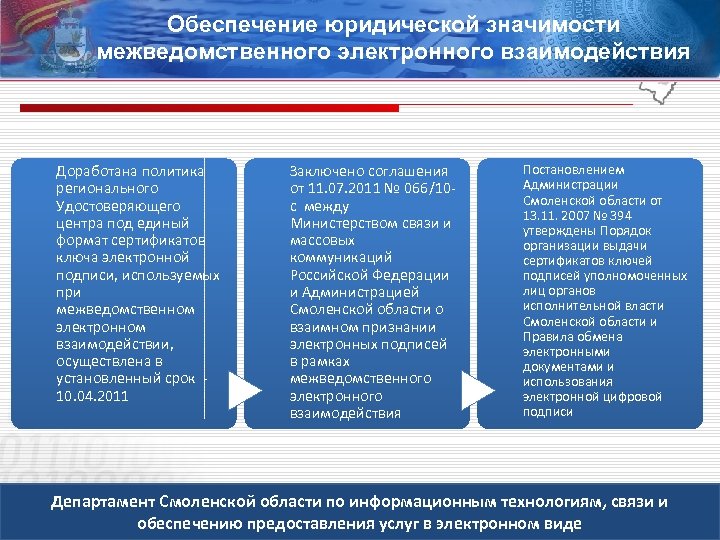 Обеспечение юридической значимости межведомственного электронного взаимодействия

Доработана политика регионального Удостоверяющего центра под единый формат сертификатов ключа электронной подписи, используемых при межведомственном электронном взаимодействии, осуществлена в установленный срок - 10.04.2011

Заключено соглашения от 11.07.2011 № 066/10-с между Министерством связи и массовых коммуникаций Российской Федерации и Администрацией Смоленской области о взаимном признании электронных подписей в рамках межведомственного электронного взаимодействия

Постановлением Администрации Смоленской области от 13.11. 2007 № 394 утверждены Порядок организации выдачи сертификатов ключей подписей уполномоченных лиц органов исполнительной власти Смоленской области и Правила обмена электронными документами и использования электронной цифровой подписи

Департамент Смоленской области по информационным технологиям, связи и обеспечению предоставления услуг в электронном виде